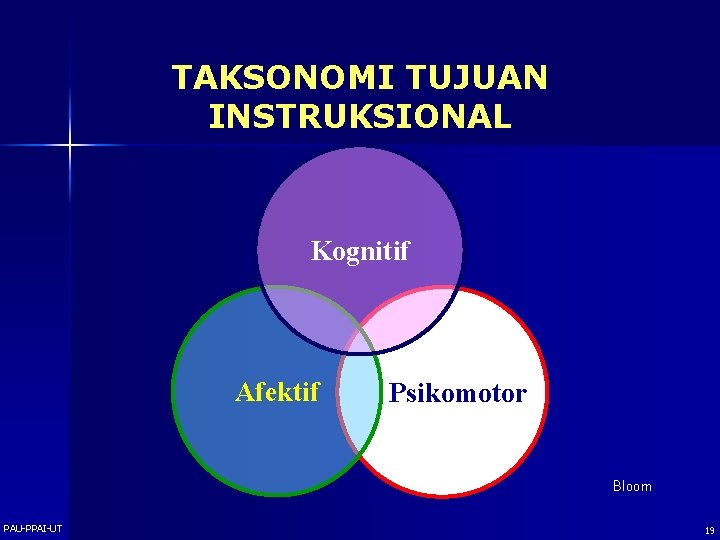 TAKSONOMI TUJUAN INSTRUKSIONAL

Kognitif

Afektif

Psikomotor

Bloom

PAU-PPAI-UT

19